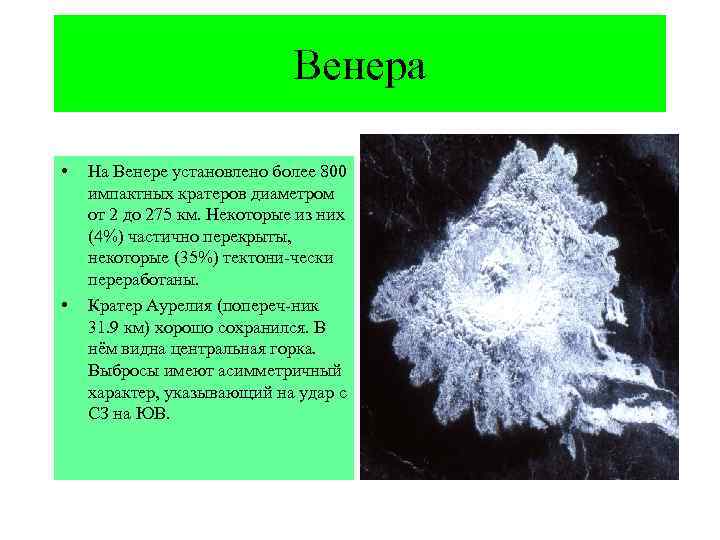 Венера

• На Венере установлено более 800 импактных кратеров диаметром от 2 до 275 км. Некоторые из них (4%) частично перекрыты, некоторые (35%) тектони-чески переработаны.

• Кратер Аурелия (попереч-ник 31.9 км) хорошо сохранился. В нём видна центральная горка. Выбросы имеют асимметричный характер, указывающий на удар с СЗ на ЮВ.